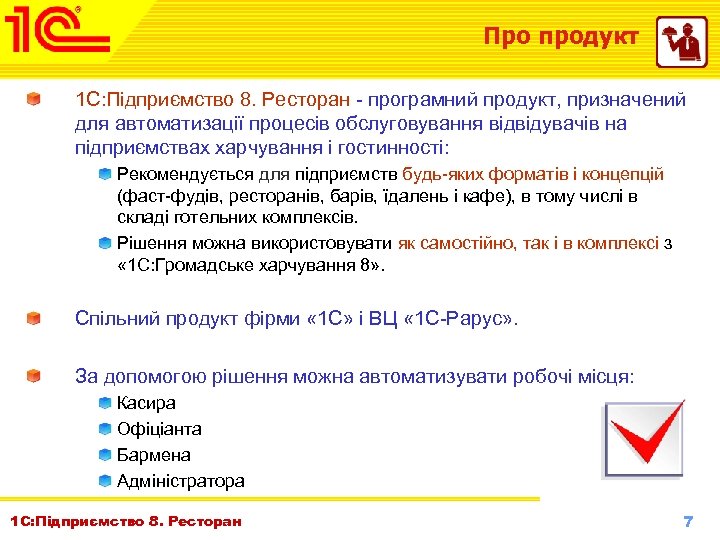 1С

Про продукт

1С:Підприємство 8. Ресторан - програмний продукт, призначений для автоматизації процесів обслуговування відвідувачів на підприємствах харчування і гостинності:

Рекомендується для підприємств будь-яких форматів і концепцій (фаст-фудів, ресторанів, барів, їдалень і кафе), в тому числі в складі готельних комплексів.

Рішення можна використовувати як самостійно, так і в комплексі з «1С:Громадське харчування 8».

Спільний продукт фірми «1С» і ВЦ «1С-Рарус».

За допомогою рішення можна автоматизувати робочі місця:

Касира

Офіціанта

Бармена

Адміністратора

1С:Підприємство 8. Ресторан

7